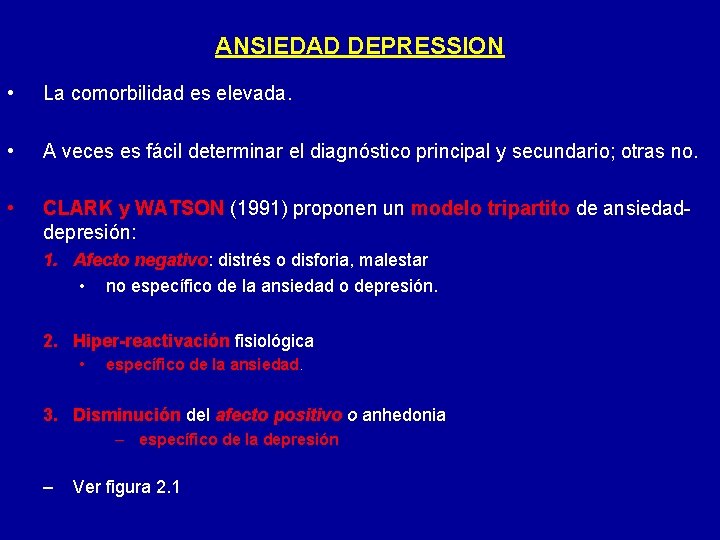 ANSIEDAD DEPRESSION

• La comorbilidad es elevada.

• A veces es fácil determinar el diagnóstico principal y secundario; otras no.

• CLARK y WATSON (1991) proponen un modelo tripartito de ansiedad-depresión:

1. Afecto negativo: distrés o disforia, malestar
• no específico de la ansiedad o depresión.

2. Hiper-reactivación fisiológica
• específico de la ansiedad.

3. Disminución del afecto positivo o anhedonia
– específico de la depresión

– Ver figura 2.1